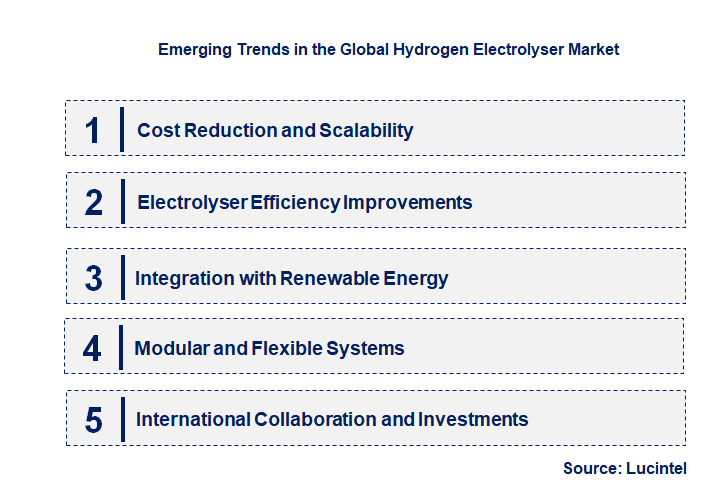 Emerging Trends in the Global Hydrogen Electrolyser Market

1 Cost Reduction and Scalability

2 Electrolyser Efficiency Improvements

3 Integration with Renewable Energy

4 Modular and Flexible Systems

5 International Collaboration and Investments

Source: Lucintel